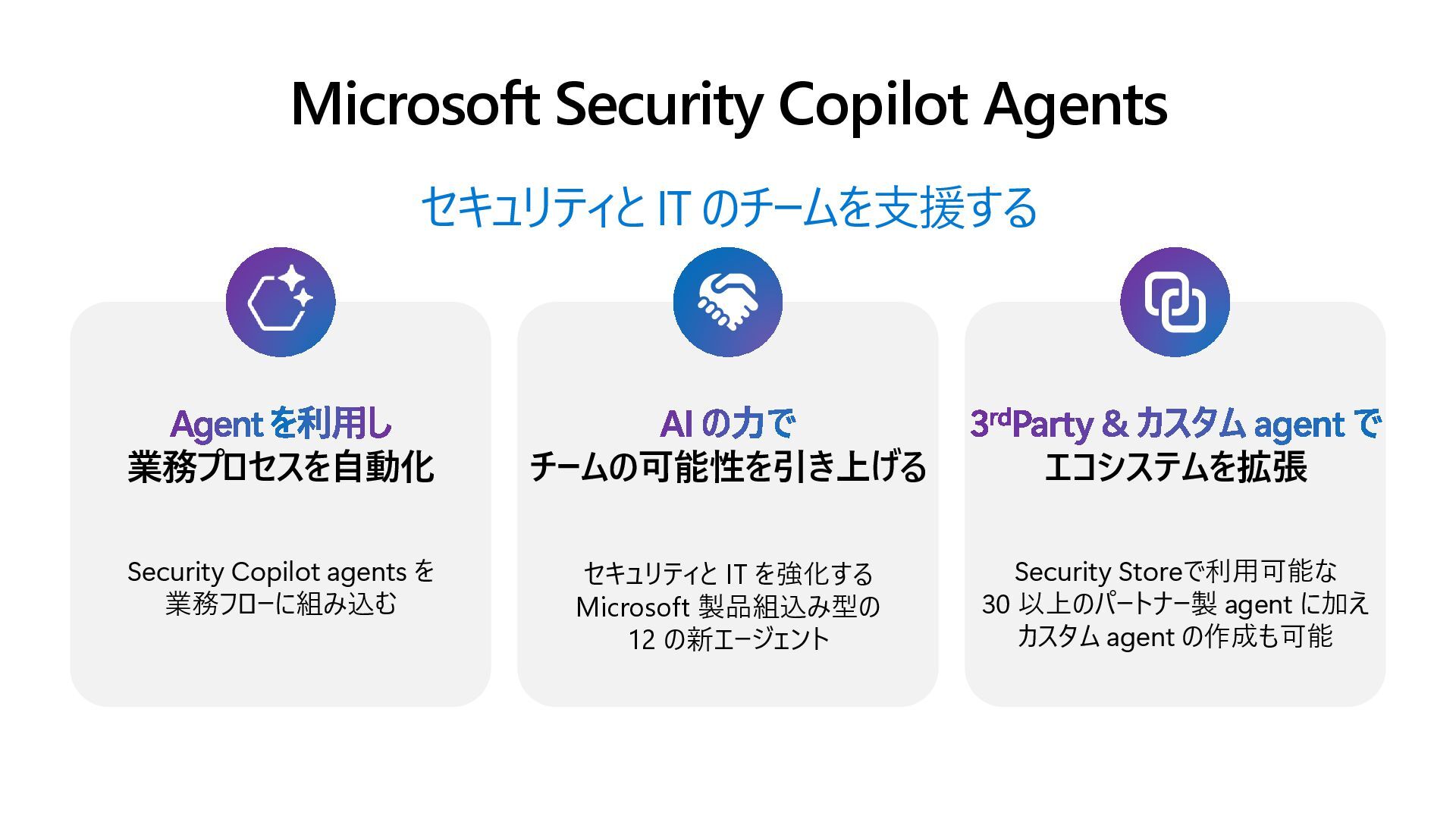 Microsoft Security Copilot Agents

セキュリティと IT のチームを支援する

Agent を利用し
業務プロセスを自動化

Security Copilot agents を
業務フローに組み込む

AI の力で
チームの可能性を引き上げる

セキュリティと IT を強化する
Microsoft 製品組込み型の
12 の新エージェント

3rdParty & カスタム agent で
エコシステムを拡張

Security Storeで利用可能な
30 以上のパートナー製 agent に加え
カスタム agent の作成も可能